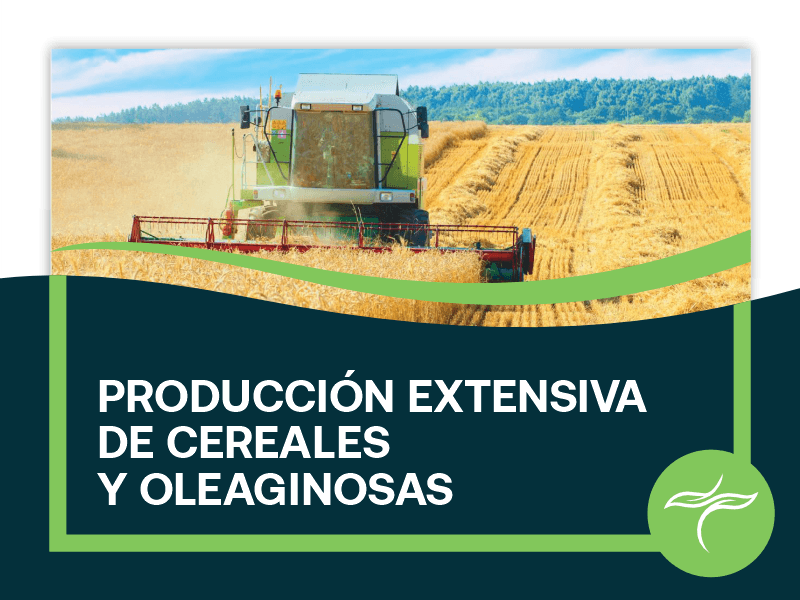 PRODUCCIÓN EXTENSIVA
DE CEREALES
Y OLEAGINOSAS